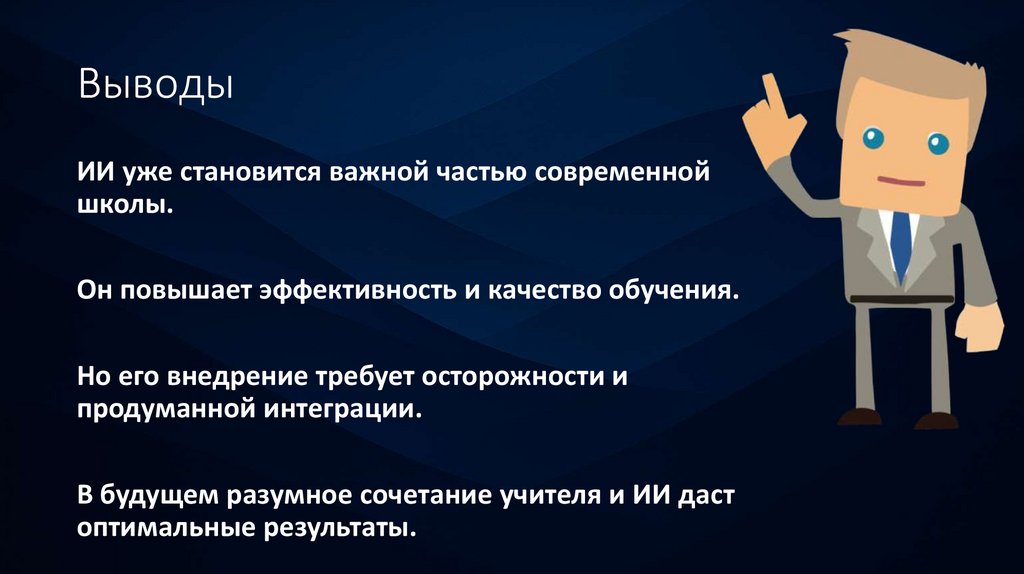 Выводы

ИИ уже становится важной частью современной школы.

Он повышает эффективность и качество обучения.

Но его внедрение требует осторожности и продуманной интеграции.

В будущем разумное сочетание учителя и ИИ даст оптимальные результаты.